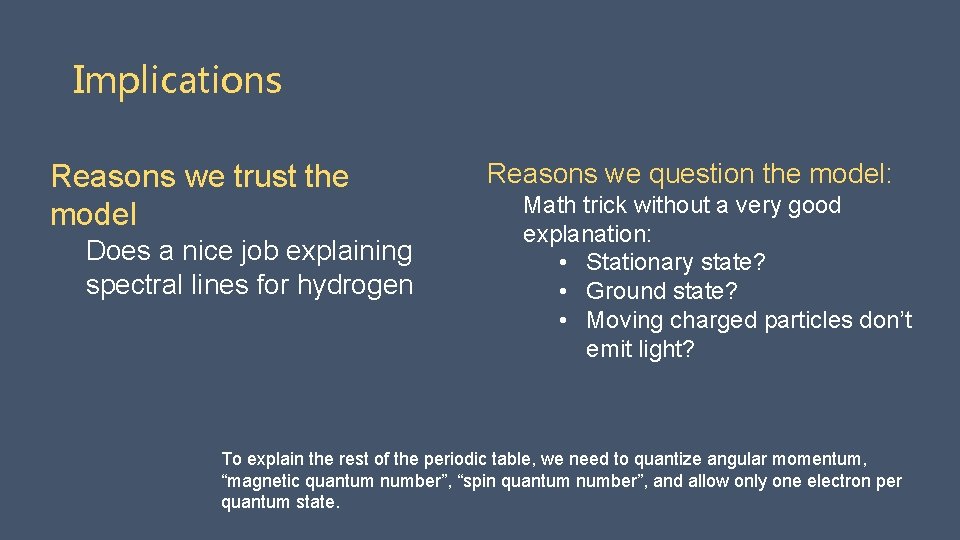 Implications

Reasons we trust the model

Does a nice job explaining spectral lines for hydrogen

Reasons we question the model:

Math trick without a very good explanation:

• Stationary state?
• Ground state?
• Moving charged particles don’t emit light?

To explain the rest of the periodic table, we need to quantize angular momentum, “magnetic quantum number”, “spin quantum number”, and allow only one electron per quantum state.